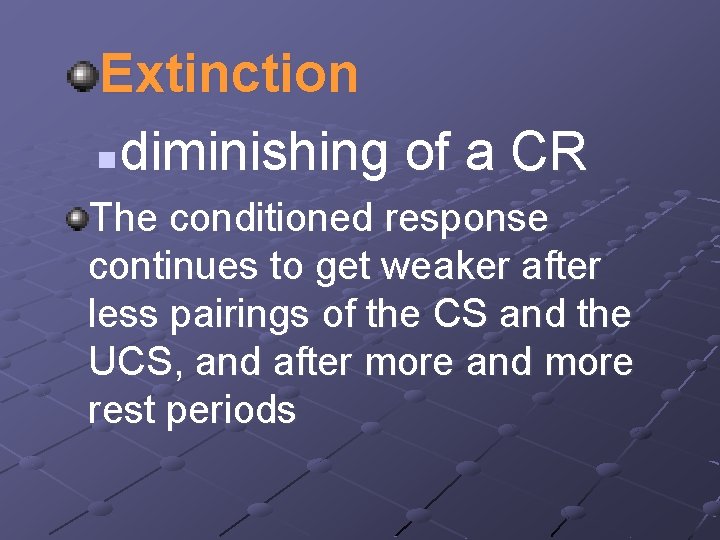 Extinction

diminishing of a CR

The conditioned response continues to get weaker after less pairings of the CS and the UCS, and after more and more rest periods